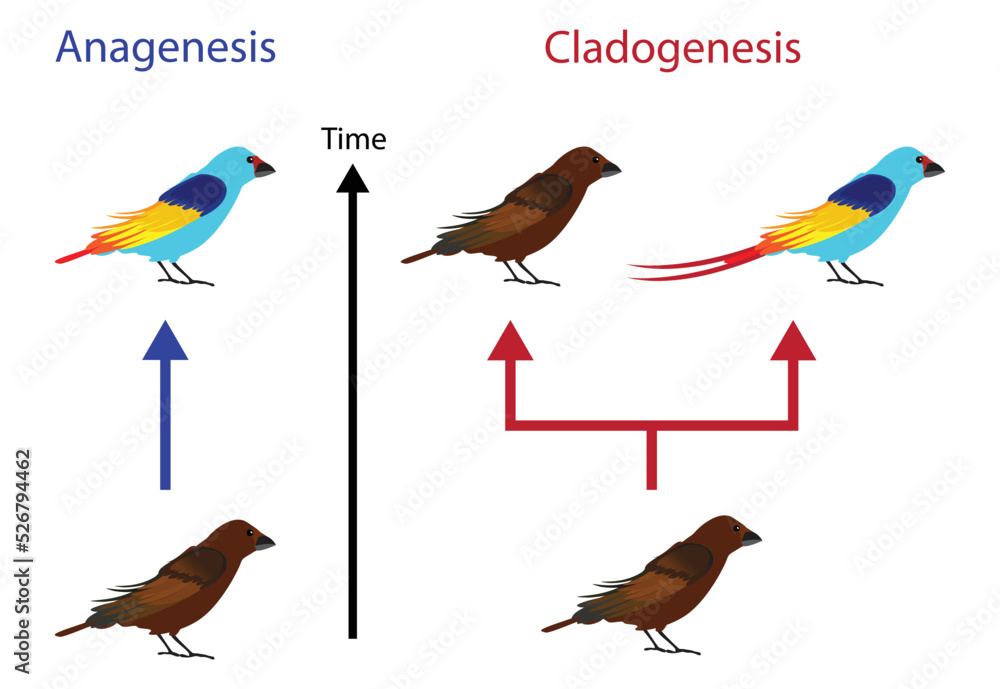 Anagenesis

Cladogenesis

Time

Adobe Stock | #526794462